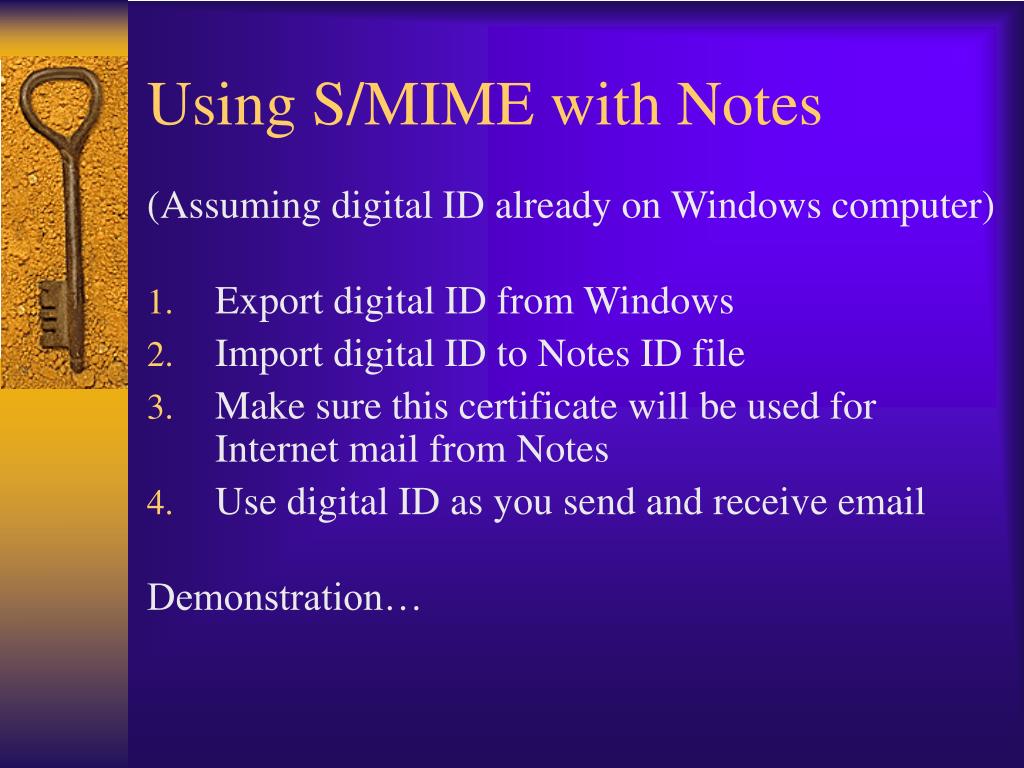 Using S/MIME with Notes

(Assuming digital ID already on Windows computer)

1. Export digital ID from Windows
2. Import digital ID to Notes ID file
3. Make sure this certificate will be used for Internet mail from Notes
4. Use digital ID as you send and receive email

Demonstration…